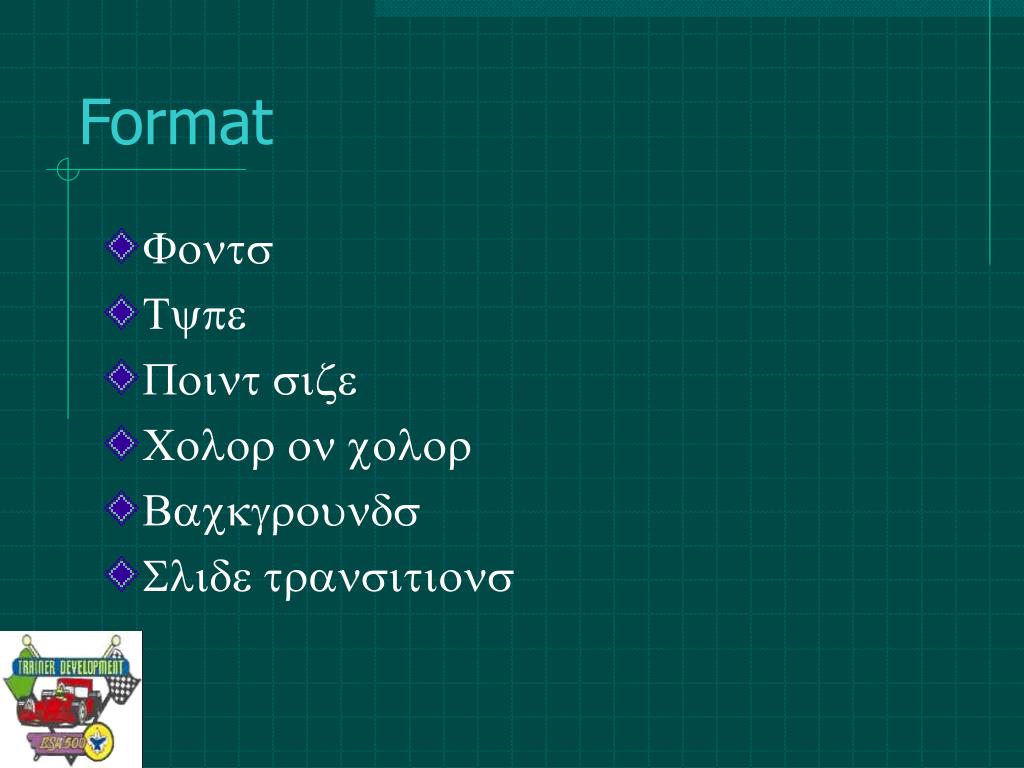 Format

Φοντσ

Τψπε

Ποιντ σιζε

Χολορ ον χολορ

Βαχκγρουνδσ

Σλιδε τρανσιτιονσ

TRAINER DEVELOPMENT

BSA 500